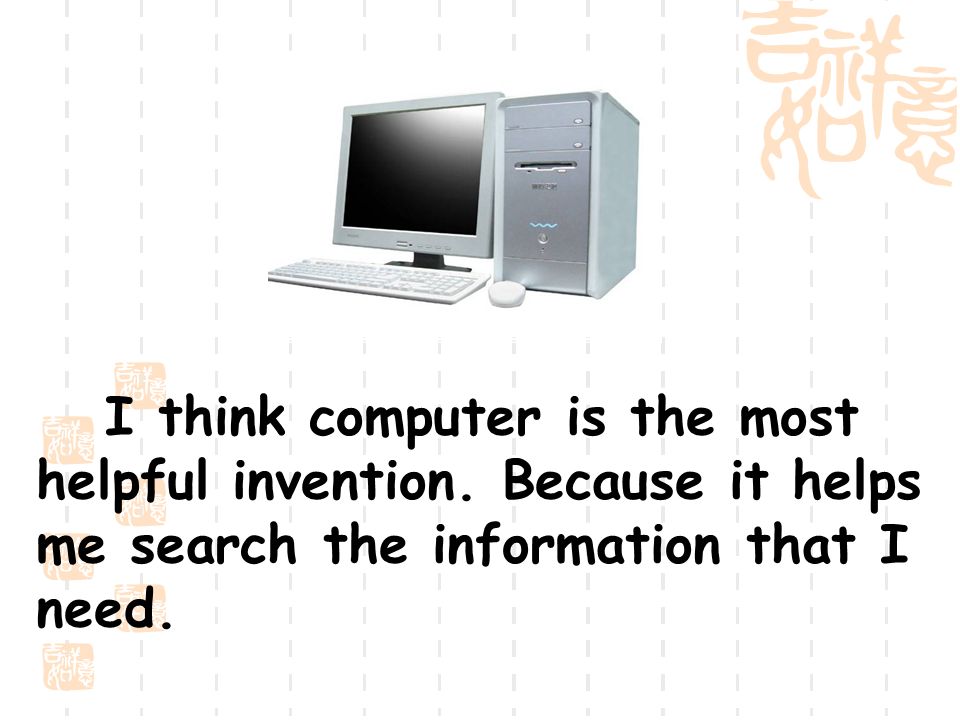 吉祥如意

I think computer is the most helpful invention. Because it helps me search the information that I need.